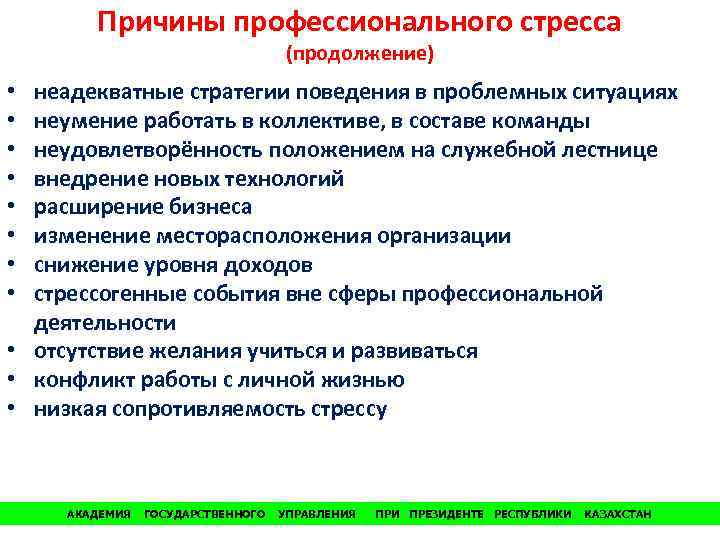 Причины профессионального стресса
(продолжение)

• неадекватные стратегии поведения в проблемных ситуациях
• неумение работать в коллективе, в составе команды
• неудовлетворённость положением на служебной лестнице
• внедрение новых технологий
• расширение бизнеса
• изменение месторасположения организации
• снижение уровня доходов
• стрессогенные события вне сферы профессиональной деятельности
• отсутствие желания учиться и развиваться
• конфликт работы с личной жизнью
• низкая сопротивляемость стрессу

АКАДЕМИЯ ГОСУДАРСТВЕННОГО УПРАВЛЕНИЯ ПРИ ПРЕЗИДЕНТЕ РЕСПУБЛИКИ КАЗАХСТАН